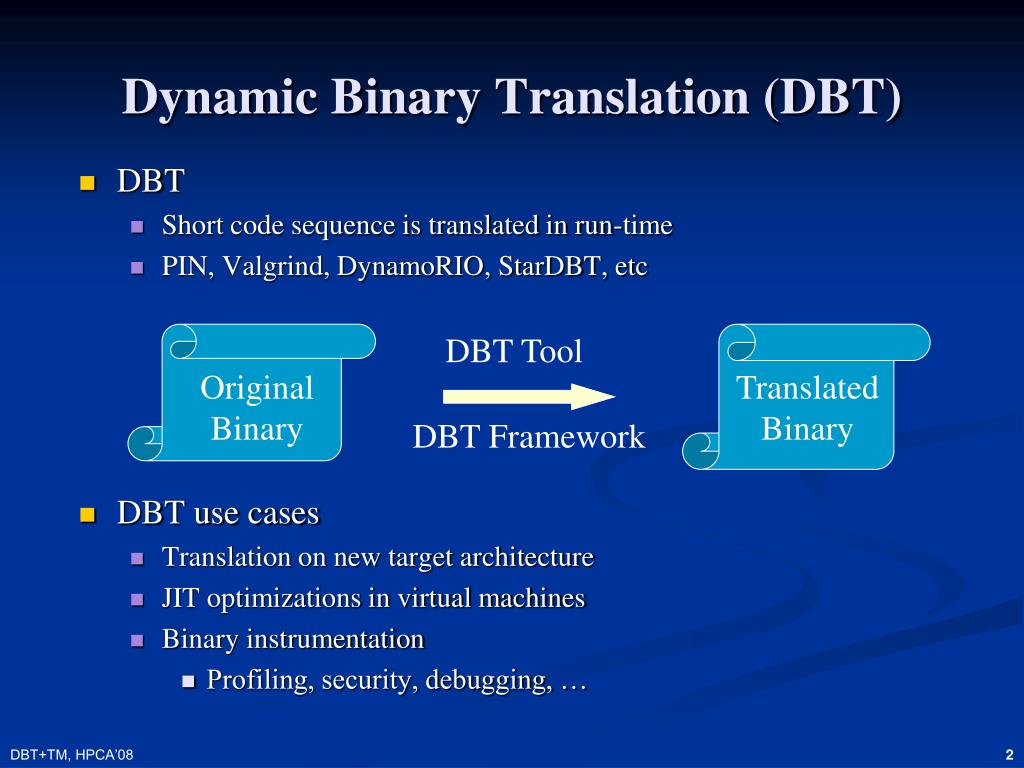 Dynamic Binary Translation (DBT)

DBT

Short code sequence is translated in run-time

PIN, Valgrind, DynamoRIO, StarDBT, etc

Original Binary

DBT Tool

DBT Framework

Translated Binary

DBT use cases

Translation on new target architecture

JIT optimizations in virtual machines

Binary instrumentation

Profiling, security, debugging, …

DBT+TM, HPCA'08

2